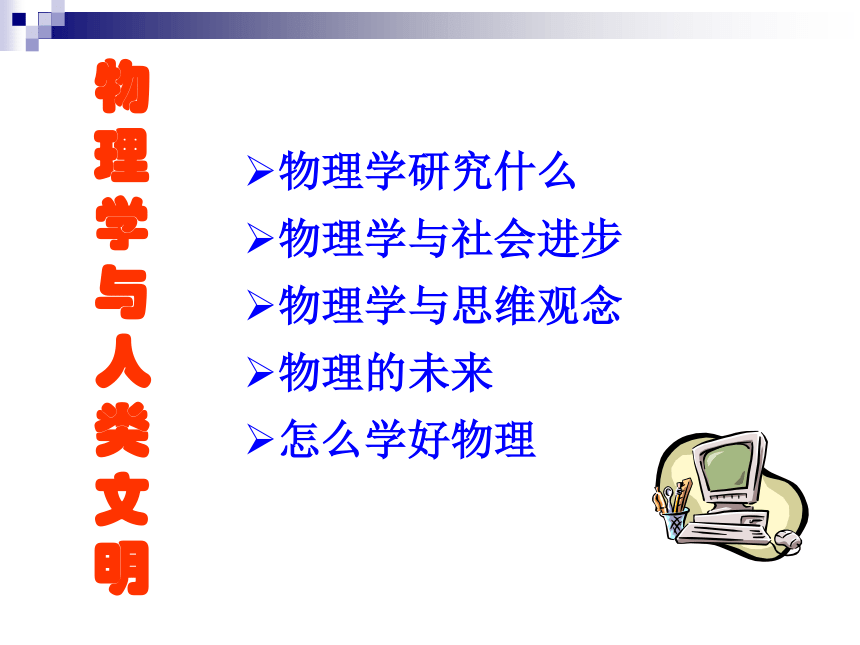 物理学与人类文明

➢物理学研究什么
➢物理学与社会进步
➢物理学与思维观念
➢物理的未来
➢怎么学好物理